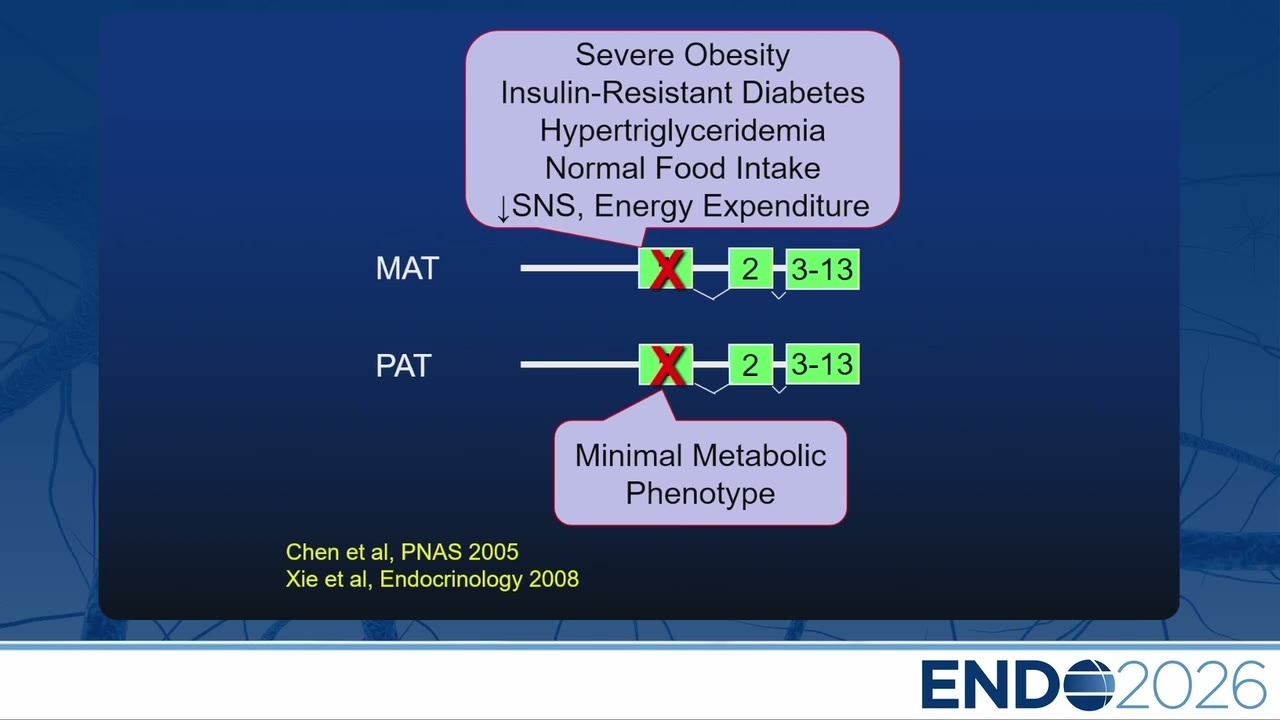 Severe Obesity
Insulin-Resistant Diabetes
Hypertriglyceridemia
Normal Food Intake
↓SNS, Energy Expenditure

MAT X 2 3-13

PAT X 2 3-13

Minimal Metabolic Phenotype

Chen et al, PNAS 2005
Xie et al, Endocrinology 2008

ENDO2026